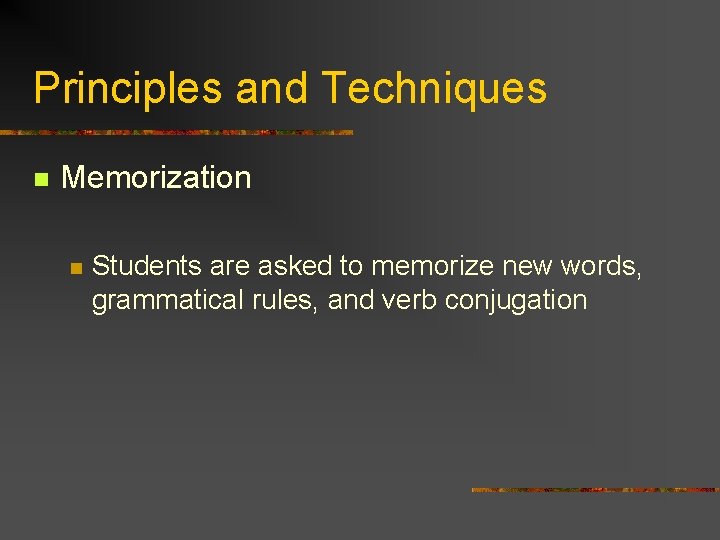 Principles and Techniques

Memorization

Students are asked to memorize new words, grammatical rules, and verb conjugation